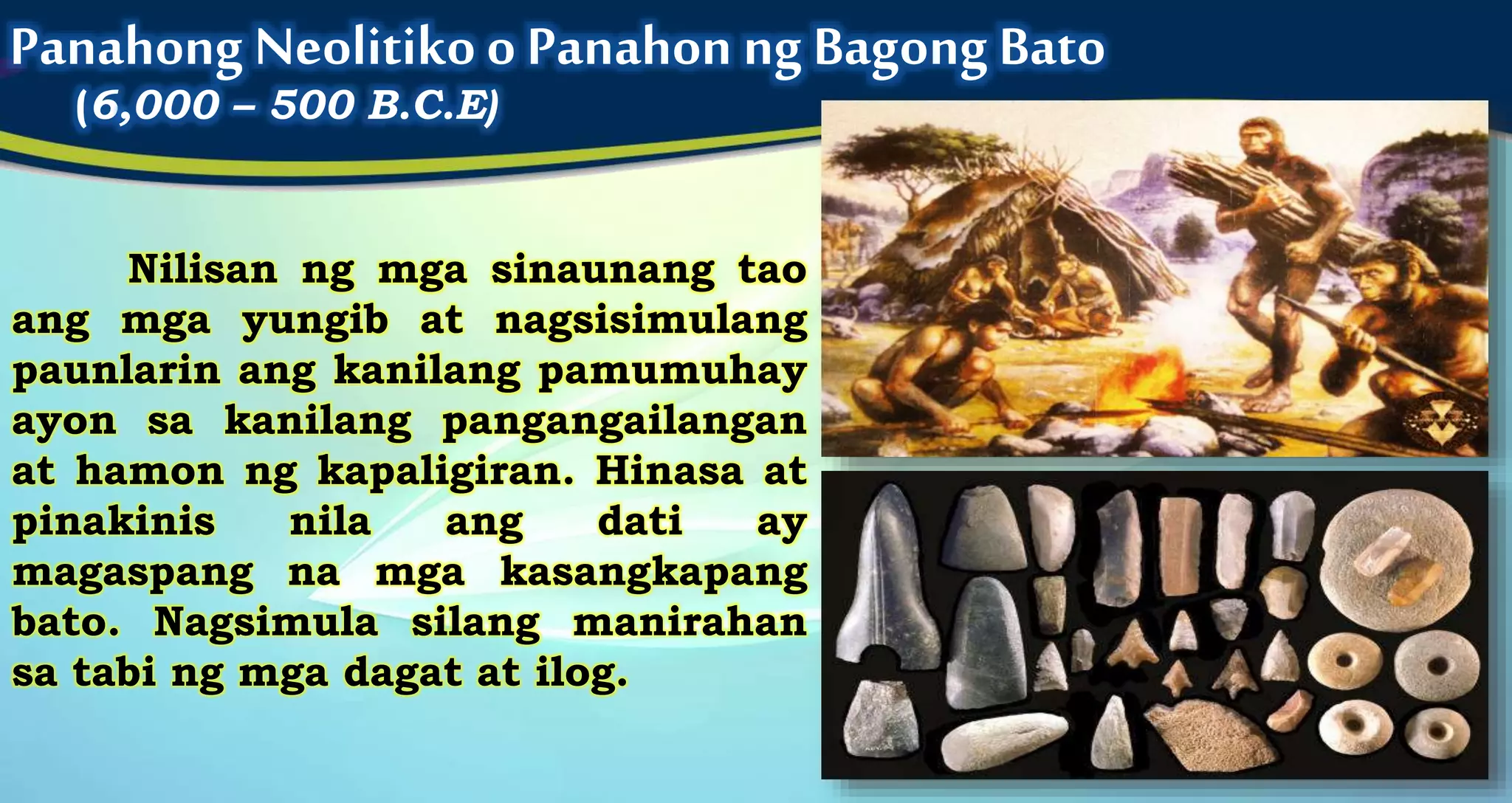 Panahong Neolitiko o Panahon ng Bagong Bato
(6,000 – 500 B.C.E)

Nilisan ng mga sinaunang tao ang mga yungib at nagsisimulang paunlarin ang kanilang pamumuhay ayon sa kanilang pangangailangan at hamon ng kapaligiran. Hinasa at pinakinis nila ang dati ay magaspang na mga kasangkapang bato. Nagsimula silang manirahan sa tabi ng mga dagat at ilog.